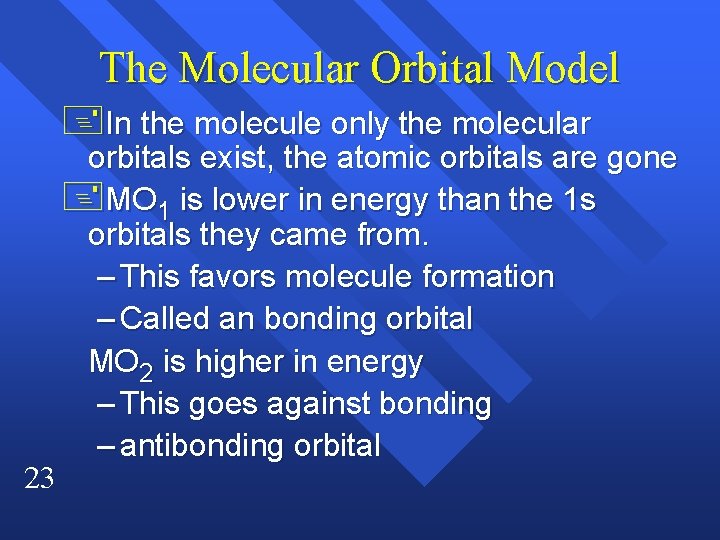 The Molecular Orbital Model

In the molecule only the molecular orbitals exist, the atomic orbitals are gone

$MO_1$ is lower in energy than the 1s orbitals they came from.

– This favors molecule formation

– Called an bonding orbital

$MO_2$ is higher in energy

– This goes against bonding

– antibonding orbital

23